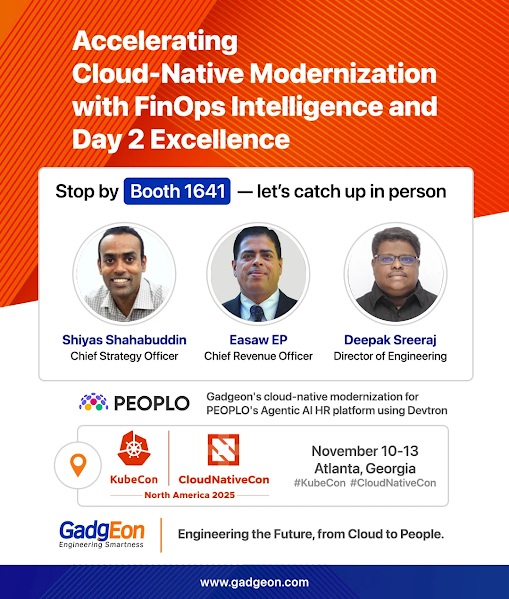 Accelerating Cloud-Native Modernization with FinOps Intelligence and Day 2 Excellence

Stop by Booth 1641 — let's catch up in person

Shiyas Shahabuddin
Chief Strategy Officer

Easaw EP
Chief Revenue Officer

Deepak Sreeraj
Director of Engineering

PEOPLO

Gadgeon's cloud-native modernization for PEOPLO's Agentic AI HR platform using Devtron

KubeCon

CloudNativeCon

North America 2025

November 10-13
Atlanta, Georgia
#KubeCon #CloudNativeCon

GadgEon
Engineering Smartness

Engineering the Future, from Cloud to People.

www.gadgeon.com